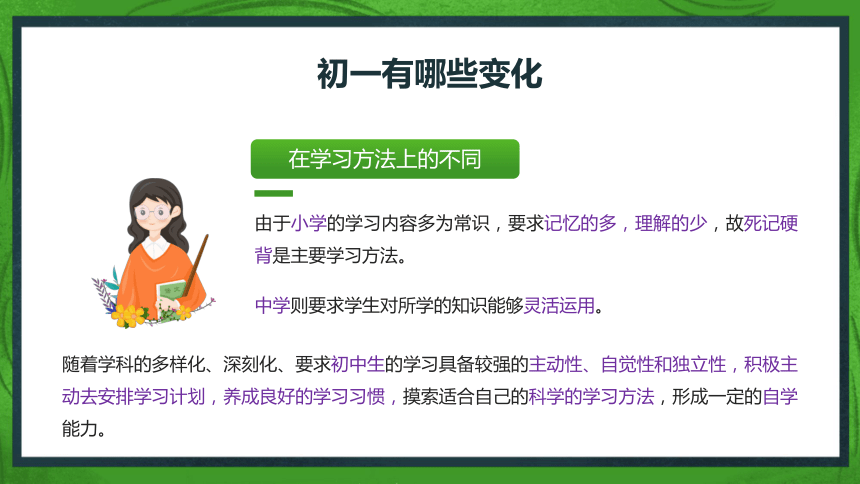 初一有哪些变化

在学习方法上的不同

由于小学的学习内容多为常识，要求记忆的多，理解的少，故死记硬背是主要学习方法。

中学则要求学生对所学的知识能够灵活运用。

随着学科的多样化、深刻化、要求初中生的学习具备较强的主动性、自觉性和独立性，积极主动去安排学习计划，养成良好的学习习惯，摸索适合自己的科学的学习方法，形成一定的自学能力。